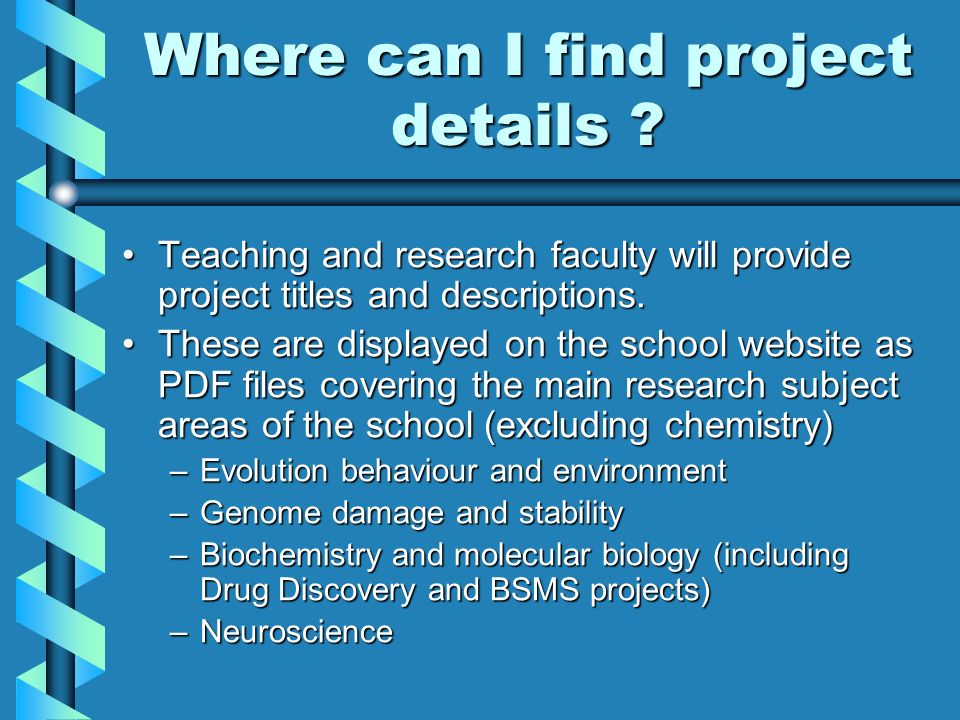 Where can I find project details ?

• Teaching and research faculty will provide project titles and descriptions.
• These are displayed on the school website as PDF files covering the main research subject areas of the school (excluding chemistry)
– Evolution behaviour and environment
– Genome damage and stability
– Biochemistry and molecular biology (including Drug Discovery and BSMS projects)
– Neuroscience